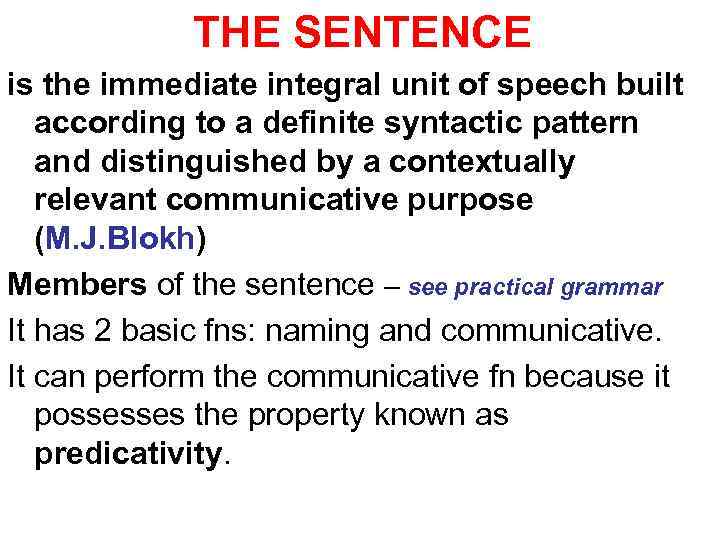 THE SENTENCE

is the immediate integral unit of speech built according to a definite syntactic pattern and distinguished by a contextually relevant communicative purpose (M.J.Blokh)

Members of the sentence – see practical grammar

It has 2 basic fns: naming and communicative.

It can perform the communicative fn because it possesses the property known as predicativity.